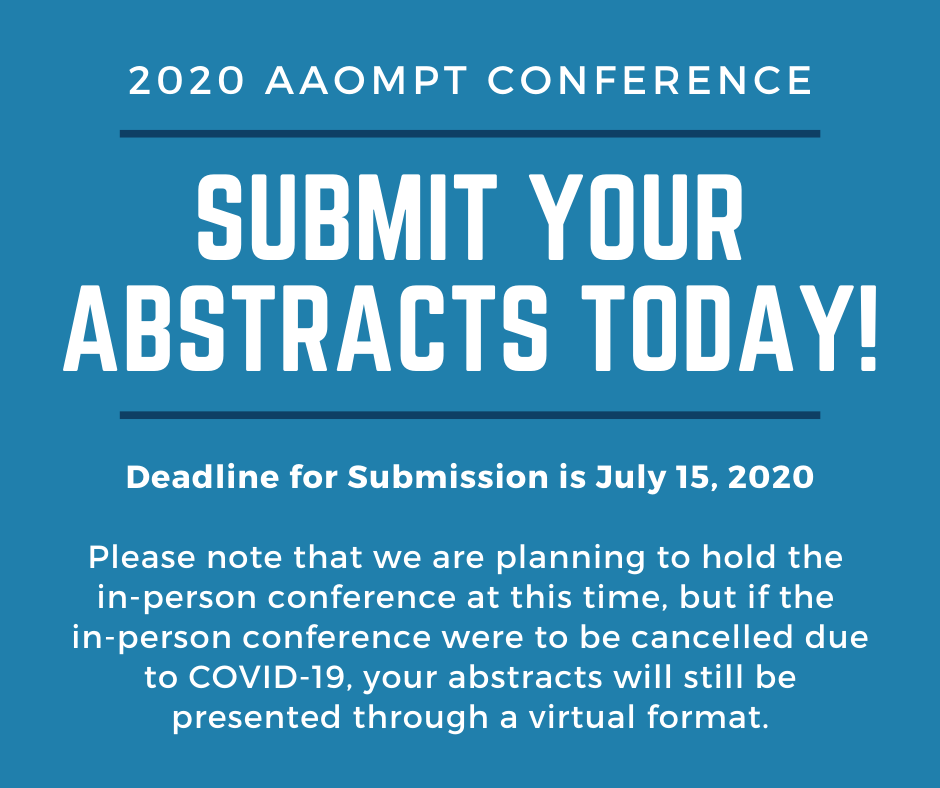 2020 AAOMPT CONFERENCE

SUBMIT YOUR ABSTRACTS TODAY!

Deadline for Submission is July 15, 2020

Please note that we are planning to hold the in-person conference at this time, but if the in-person conference were to be cancelled due to COVID-19, your abstracts will still be presented through a virtual format.